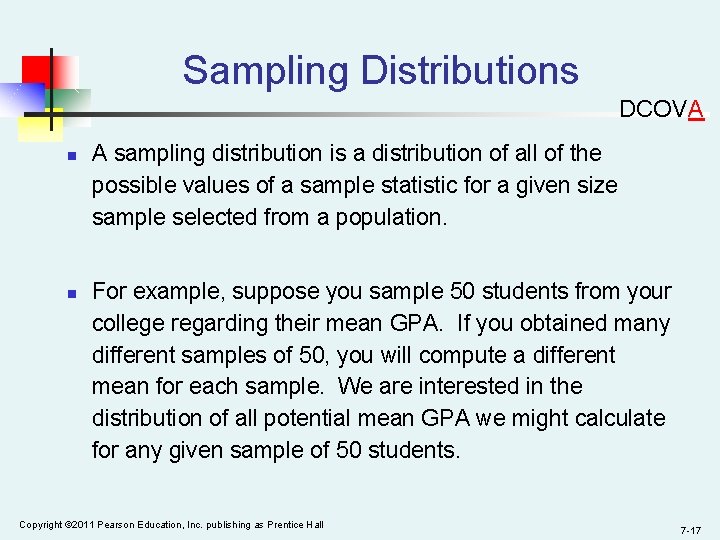 Sampling Distributions

DCOVA

- A sampling distribution is a distribution of all of the possible values of a sample statistic for a given size sample selected from a population.

- For example, suppose you sample 50 students from your college regarding their mean GPA. If you obtained many different samples of 50, you will compute a different mean for each sample. We are interested in the distribution of all potential mean GPA we might calculate for any given sample of 50 students.

Copyright ©2011 Pearson Education, Inc. publishing as Prentice Hall

7-17